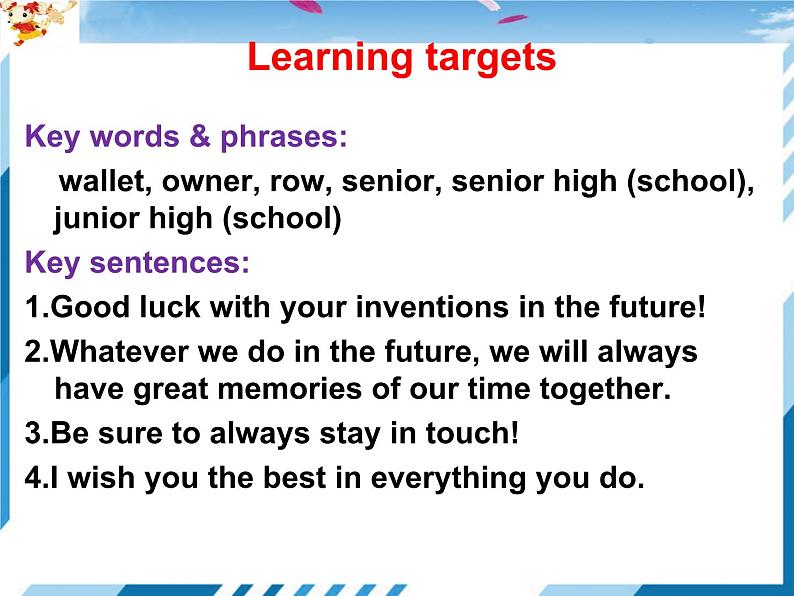 Learning targets

Key words & phrases:

wallet, owner, row, senior, senior high (school), junior high (school)

Key sentences:

1.Good luck with your inventions in the future!

2.Whatever we do in the future, we will always have great memories of our time together.

3.Be sure to always stay in touch!

4.I wish you the best in everything you do.